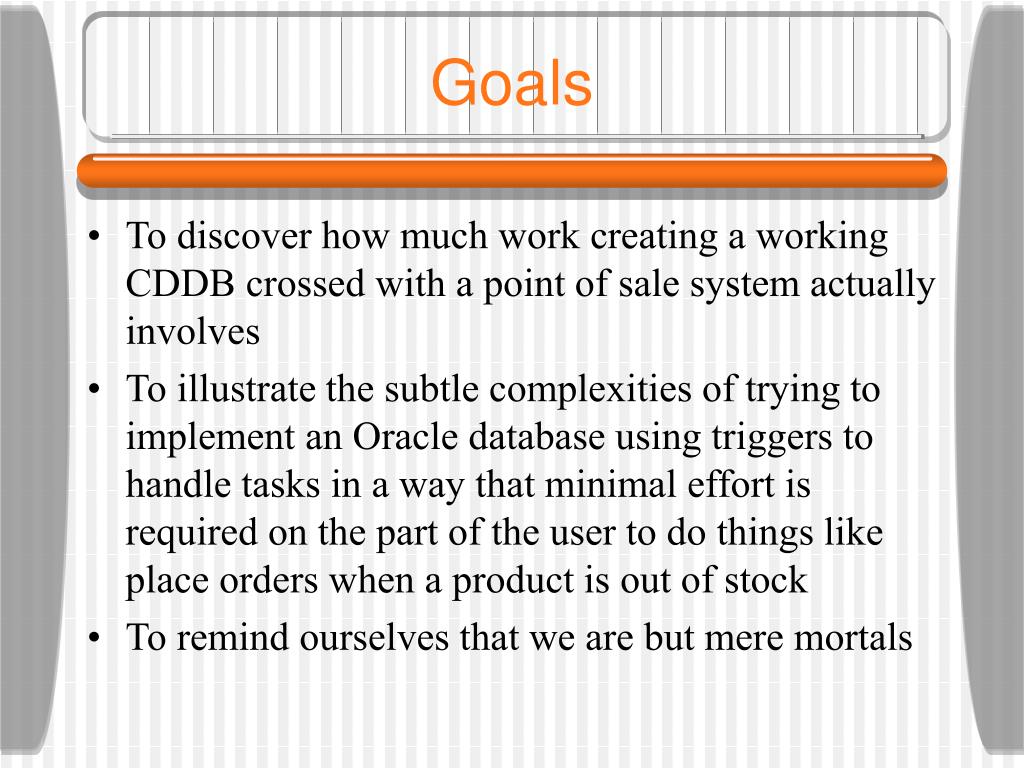 Goals

• To discover how much work creating a working CDDB crossed with a point of sale system actually involves
• To illustrate the subtle complexities of trying to implement an Oracle database using triggers to handle tasks in a way that minimal effort is required on the part of the user to do things like place orders when a product is out of stock
• To remind ourselves that we are but mere mortals